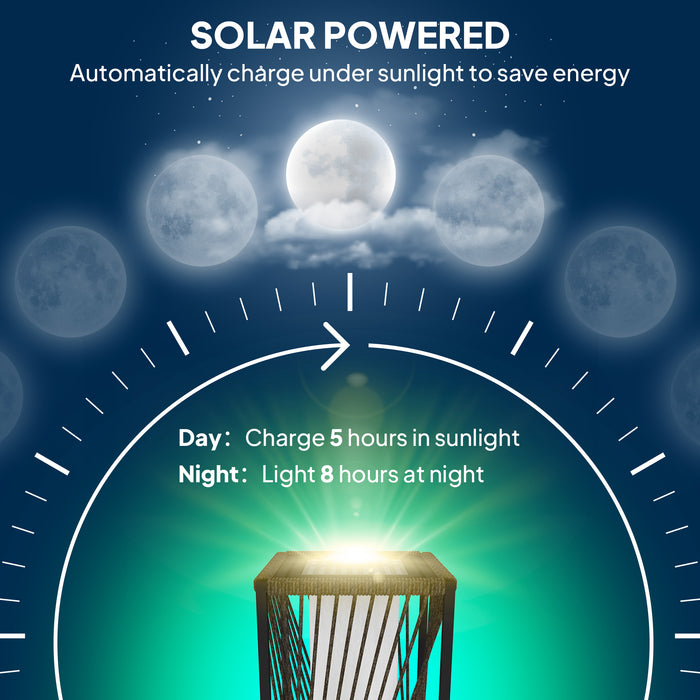 SOLAR POWERED
Automatically charge under sunlight to save energy

Day: Charge 5 hours in sunlight
Night: Light 8 hours at night